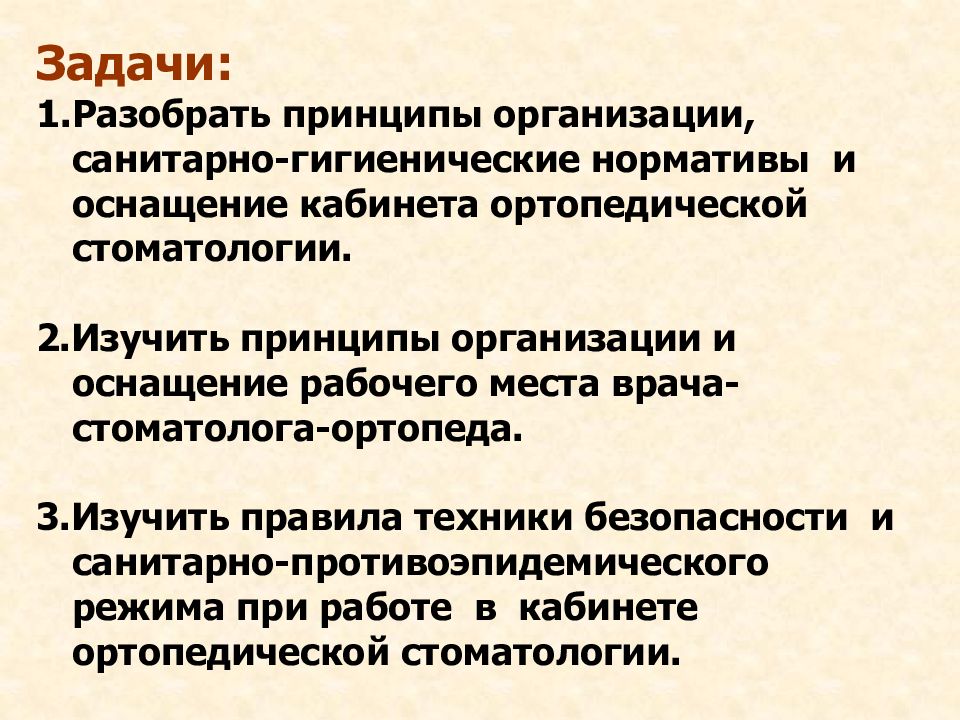 Задачи:

1.Разобрать принципы организации, санитарно-гигиенические нормативы и оснащение кабинета ортопедической стоматологии.

2.Изучить принципы организации и оснащение рабочего места врача-стоматолога-ортопеда.

3.Изучить правила техники безопасности и санитарно-противоэпидемического режима при работе в кабинете ортопедической стоматологии.